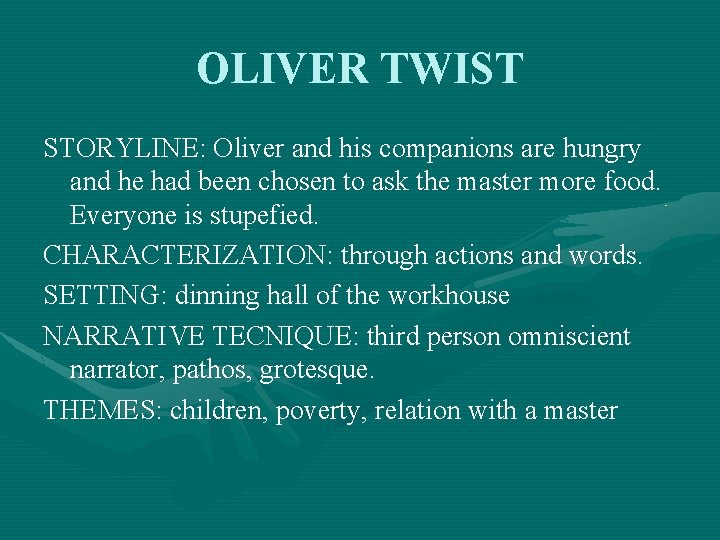 OLIVER TWIST

STORYLINE: Oliver and his companions are hungry and he had been chosen to ask the master more food. Everyone is stupefied.

CHARACTERIZATION: through actions and words.

SETTING: dinning hall of the workhouse

NARRATIVE TECNIQUE: third person omniscient narrator, pathos, grotesque.

THEMES: children, poverty, relation with a master